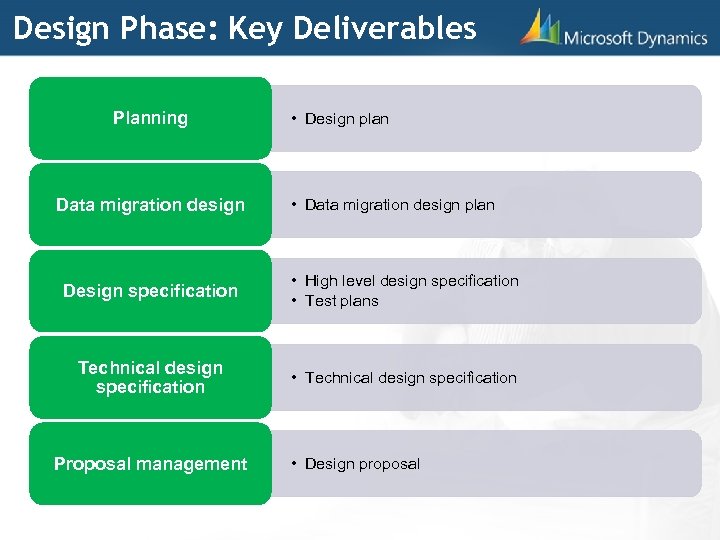 Design Phase: Key Deliverables

Microsoft Dynamics

Planning

• Design plan

Data migration design

• Data migration design plan

Design specification

• High level design specification
• Test plans

Technical design specification

• Technical design specification

Proposal management

• Design proposal